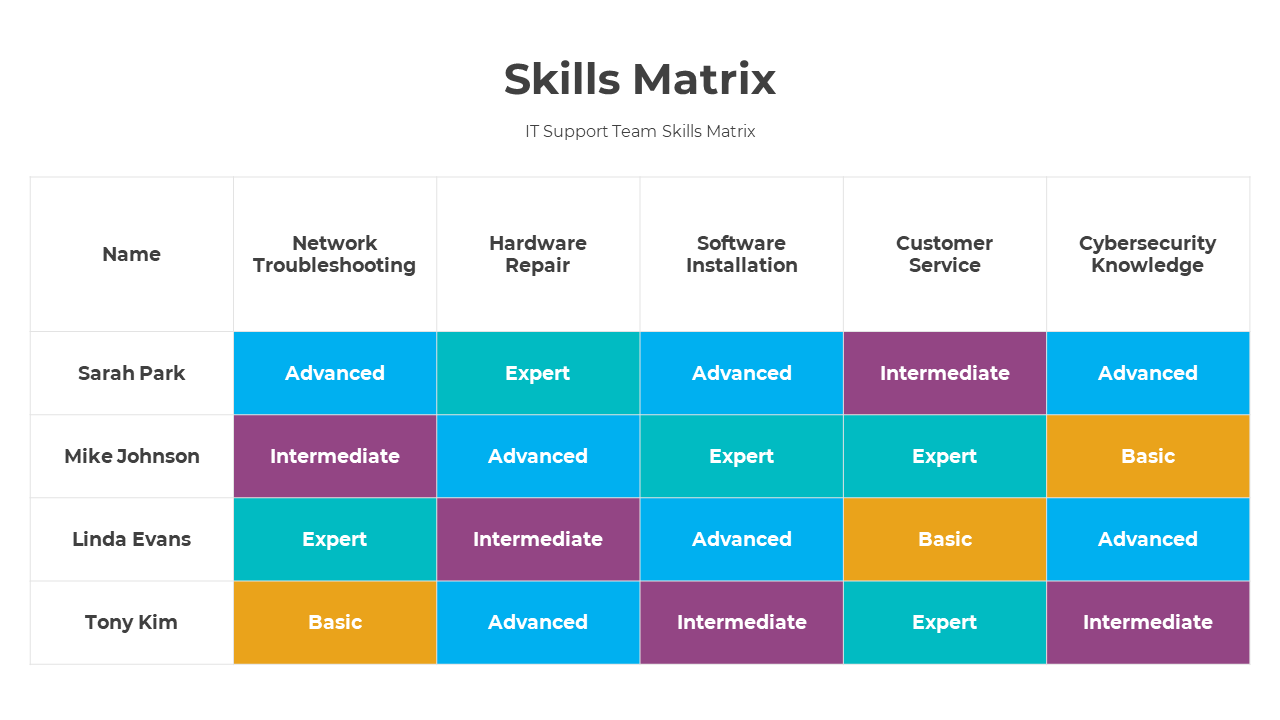 Skills Matrix

IT Support Team Skills Matrix

| Name | Network Troubleshooting | Hardware Repair | Software Installation | Customer Service | Cybersecurity Knowledge |
|---|---|---|---|---|---|
| Sarah Park | Advanced | Expert | Advanced | Intermediate | Advanced |
| Mike Johnson | Intermediate | Advanced | Expert | Expert | Basic |
| Linda Evans | Expert | Intermediate | Advanced | Basic | Advanced |
| Tony Kim | Basic | Advanced | Intermediate | Expert | Intermediate |